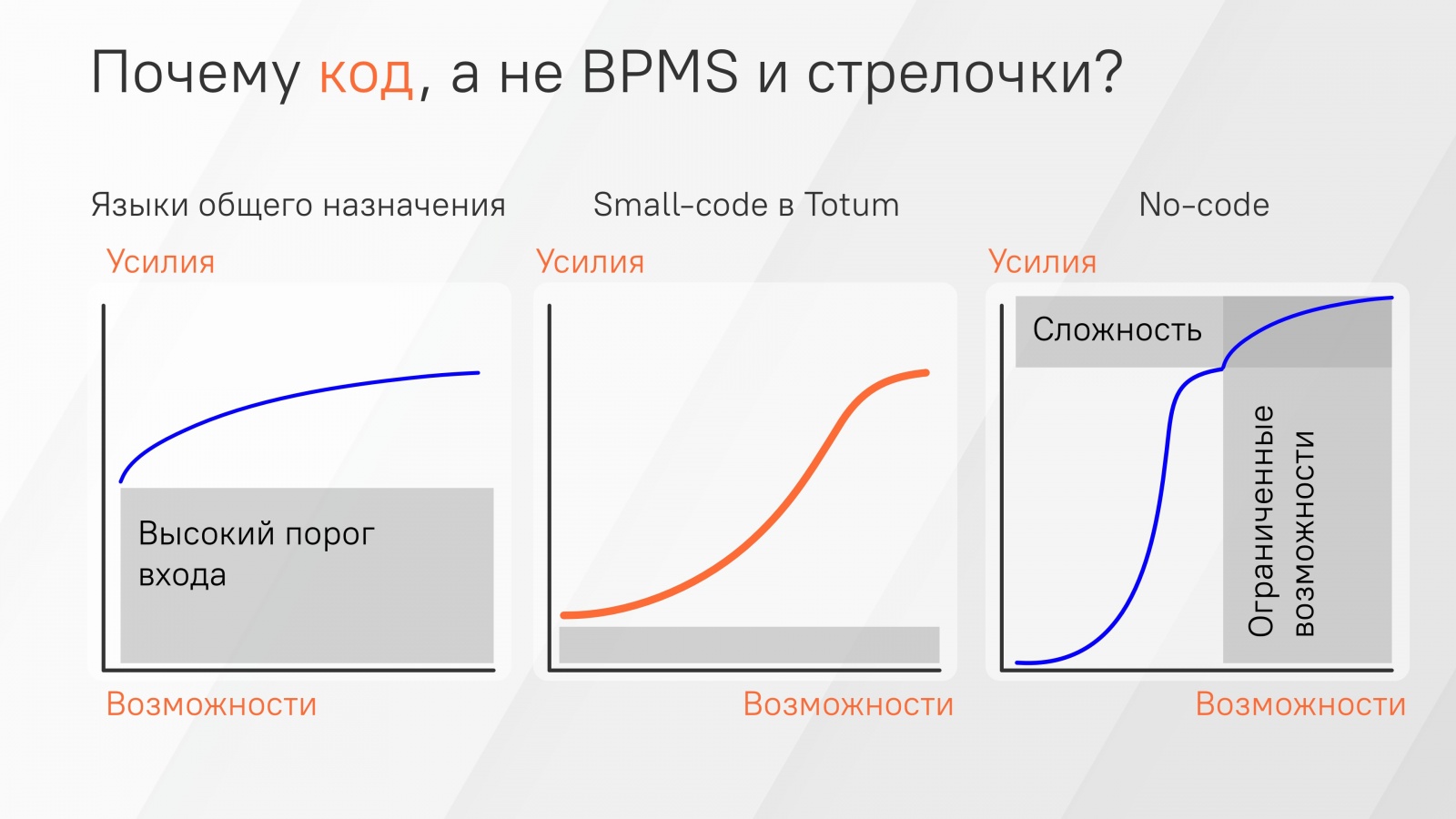 Почему код, а не BPMS и стрелочки?

Языки общего назначения

Усилия

Высокий порог входа

Возможности

Small-code в Totum

Усилия

Возможности

No-code

Усилия

Сложность

Ограниченные возможности

Возможности